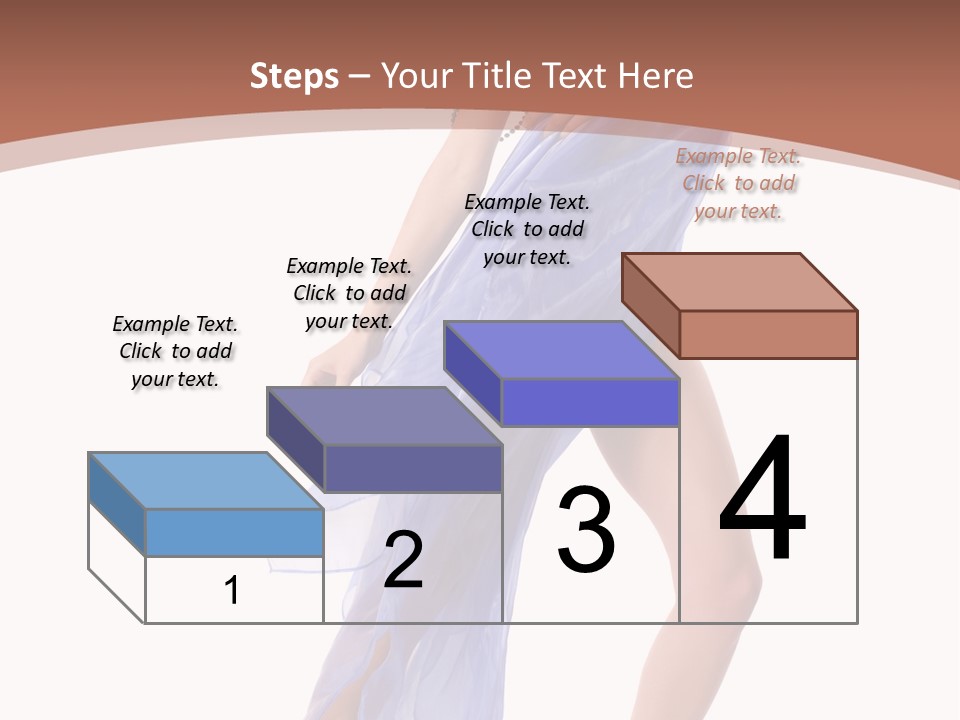 Steps – Your Title Text Here

Example Text. Click to add your text.

Example Text. Click to add your text.

Example Text. Click to add your text.

Example Text. Click to add your text.

1

2

3

4